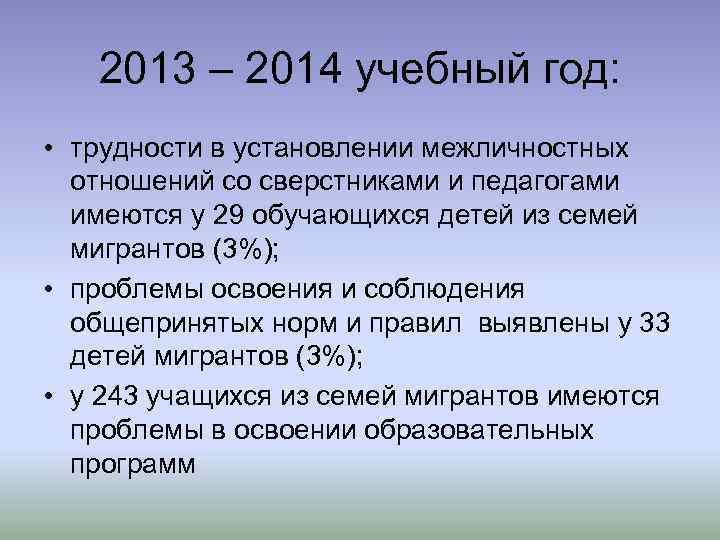 2013 – 2014 учебный год:

• трудности в установлении межличностных отношений со сверстниками и педагогами имеются у 29 обучающихся детей из семей мигрантов (3%);

• проблемы освоения и соблюдения общепринятых норм и правил выявлены у 33 детей мигрантов (3%);

• у 243 учащихся из семей мигрантов имеются проблемы в освоении образовательных программ